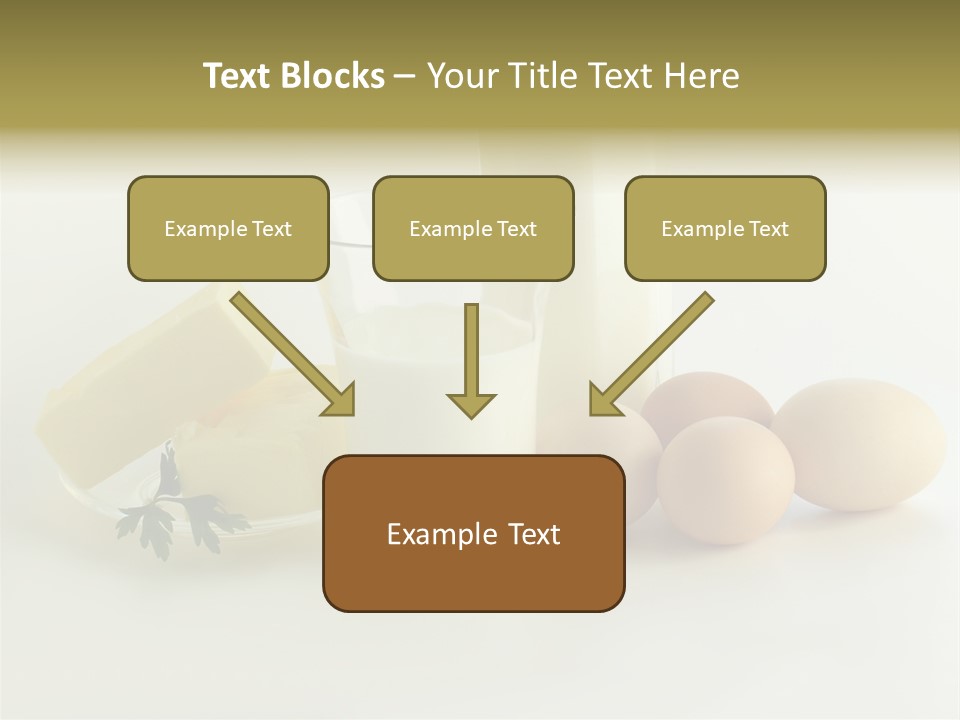 Text Blocks – Your Title Text Here

Example Text

Example Text

Example Text

Example Text